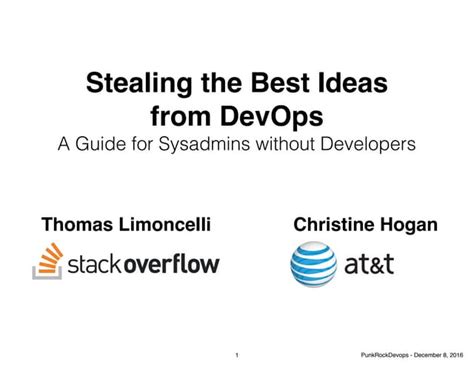 Stealing the Best Ideas from DevOps

A Guide for Sysadmins without Developers

Thomas Limoncelli

stackoverflow

Christine Hogan

at&t

1

PunkRockDevops - December 8, 2016